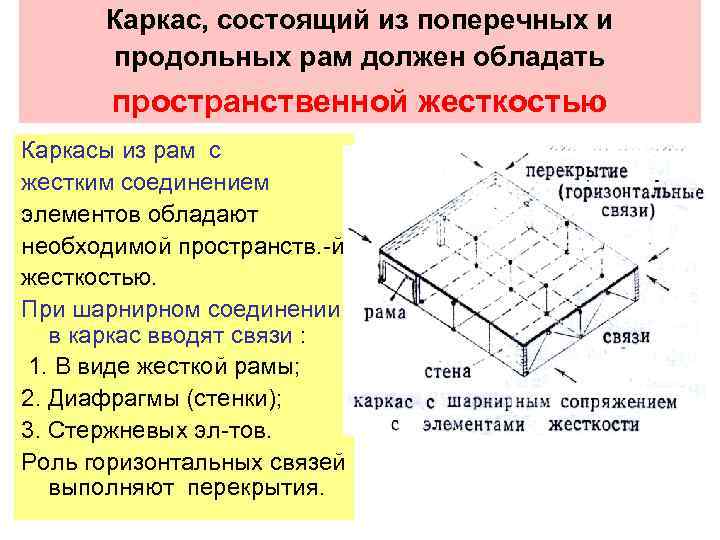 Каркас, состоящий из поперечных и продольных рам должен обладать пространственной жесткостью

Каркасы из рам с жестким соединением элементов обладают необходимой пространств.-й жесткостью.

При шарнирном соединении в каркас вводят связи :

1. В виде жесткой рамы;

2. Диафрагмы (стенки);

3. Стержневых эл-тов.

Роль горизонтальных связей выполняют перекрытия.

перекрытие (горизонтальные связи)

рама

связи

стена

каркас с шарнирным сопряжением с элементами жесткости